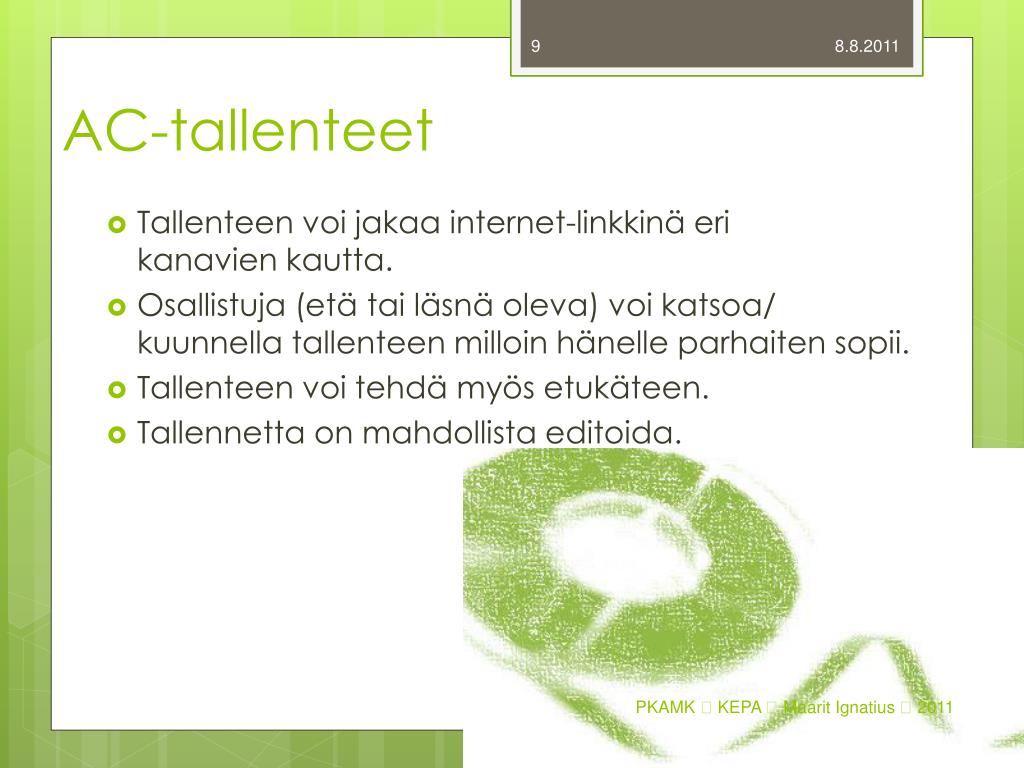 9

8.8.2011

AC-tallenteet

Tallenteen voi jakaa internet-linkkinä eri kanavien kautta.

Osallistuja (etä tai läsnä oleva) voi katsoa/ kuunnella tallenteen milloin hänelle parhaiten sopii.

Tallenteen voi tehdä myös etukäteen.

Tallennetta on mahdollista editoida.

PKAMK  KEPA  Maarit Ignatius  2011